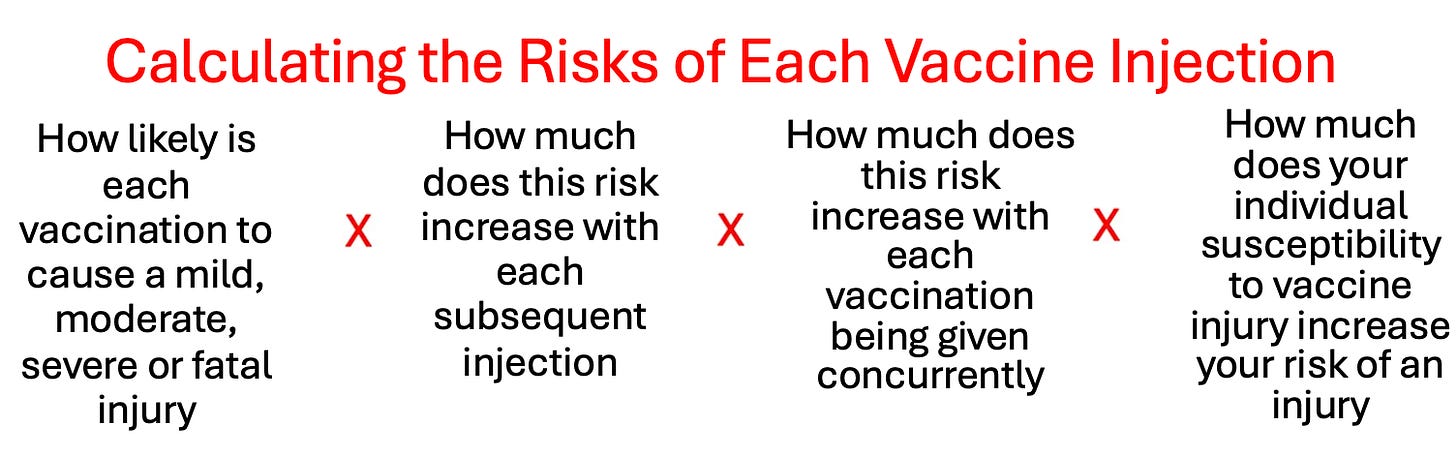 Calculating the Risks of Each Vaccine Injection

How likely is each vaccination to cause a mild, moderate, severe or fatal injury

X

How much does this risk increase with each subsequent injection

X

How much does this risk increase with each vaccination being given concurrently

X

How much does your individual susceptibility to vaccine injury increase your risk of an injury